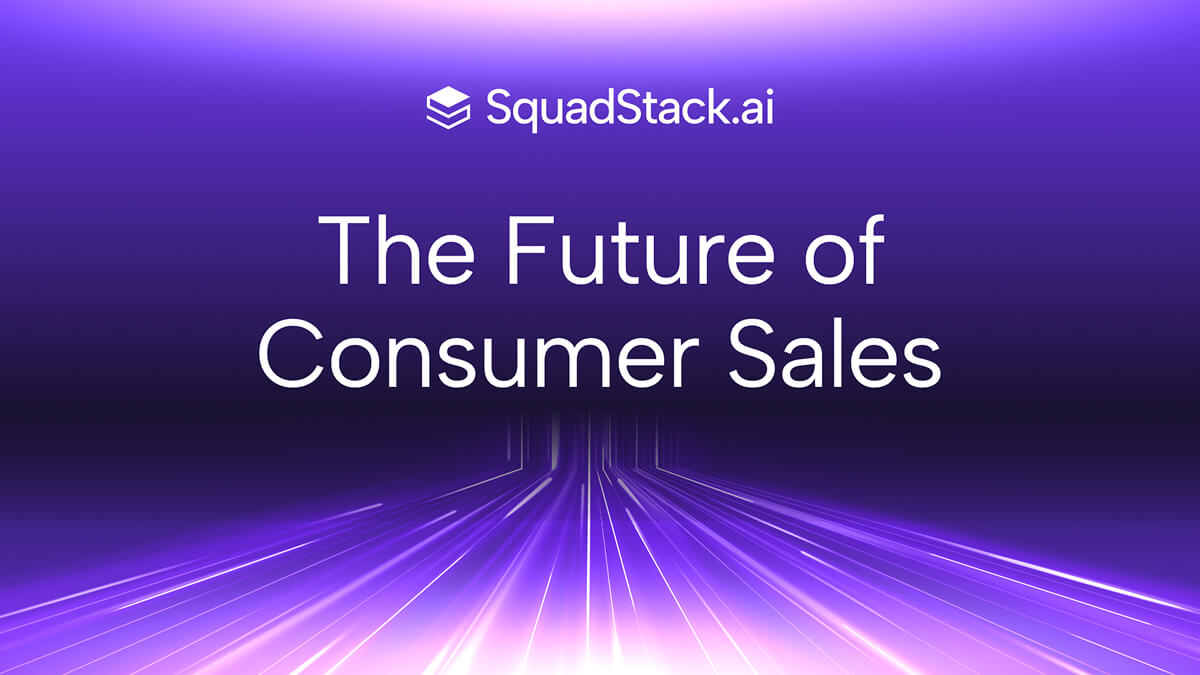 SquadStack.ai

The Future of Consumer Sales